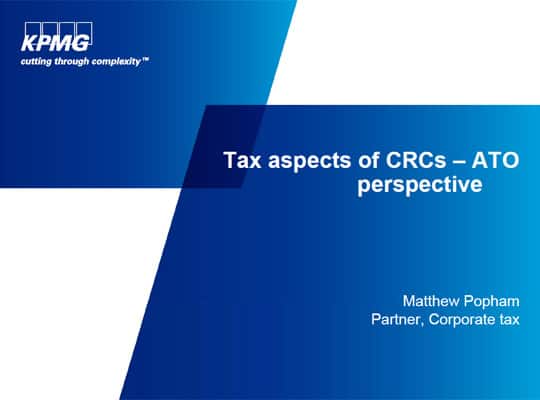 KPMG
cutting through complexity™

Tax aspects of CRCs – ATO perspective

Matthew Popham
Partner, Corporate tax